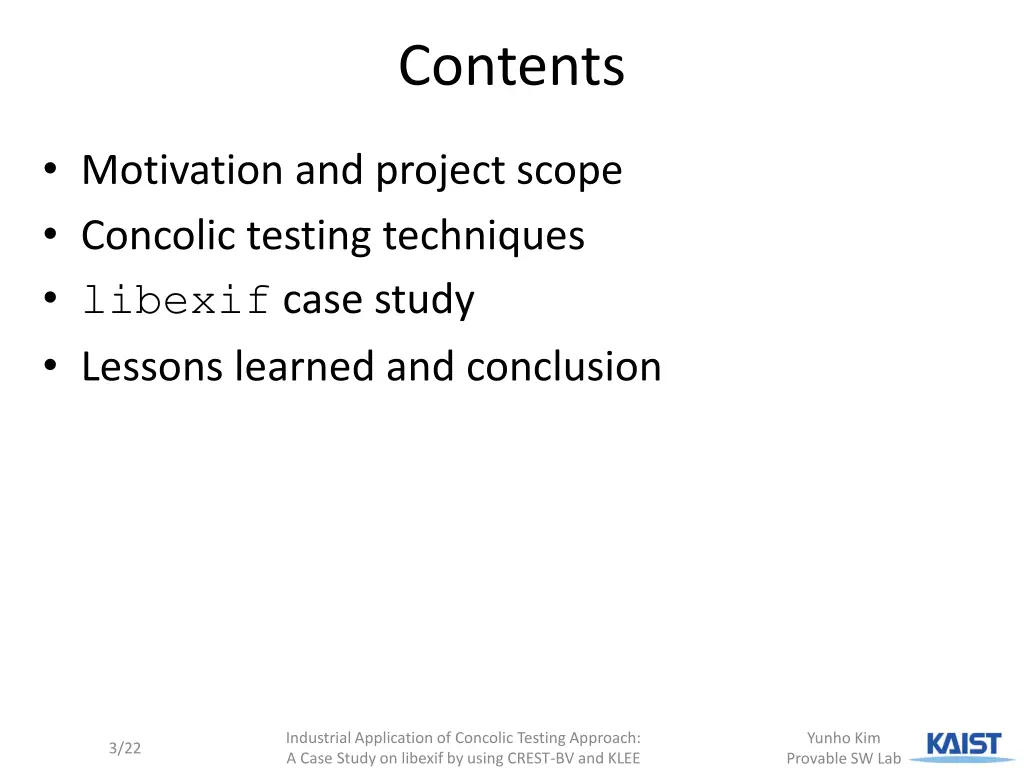 Contents

• Motivation and project scope
• Concolic testing techniques
• libexif case study
• Lessons learned and conclusion

3/22

Industrial Application of Concolic Testing Approach: A Case Study on libexif by using CREST-BV and KLEE

Yunho Kim
Provable SW Lab

KAIST